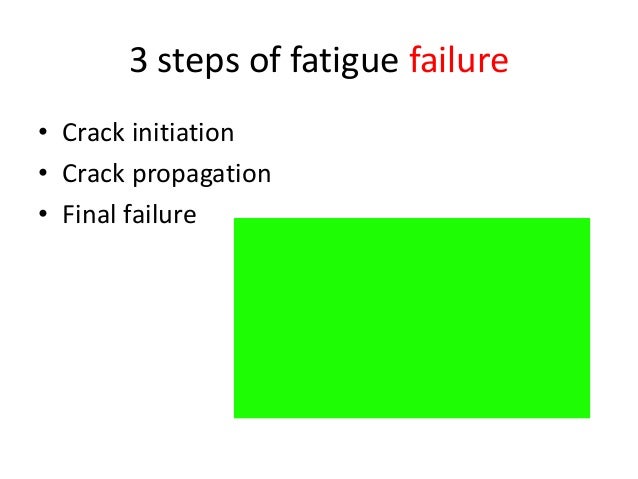 3 steps of fatigue failure

• Crack initiation
• Crack propagation
• Final failure